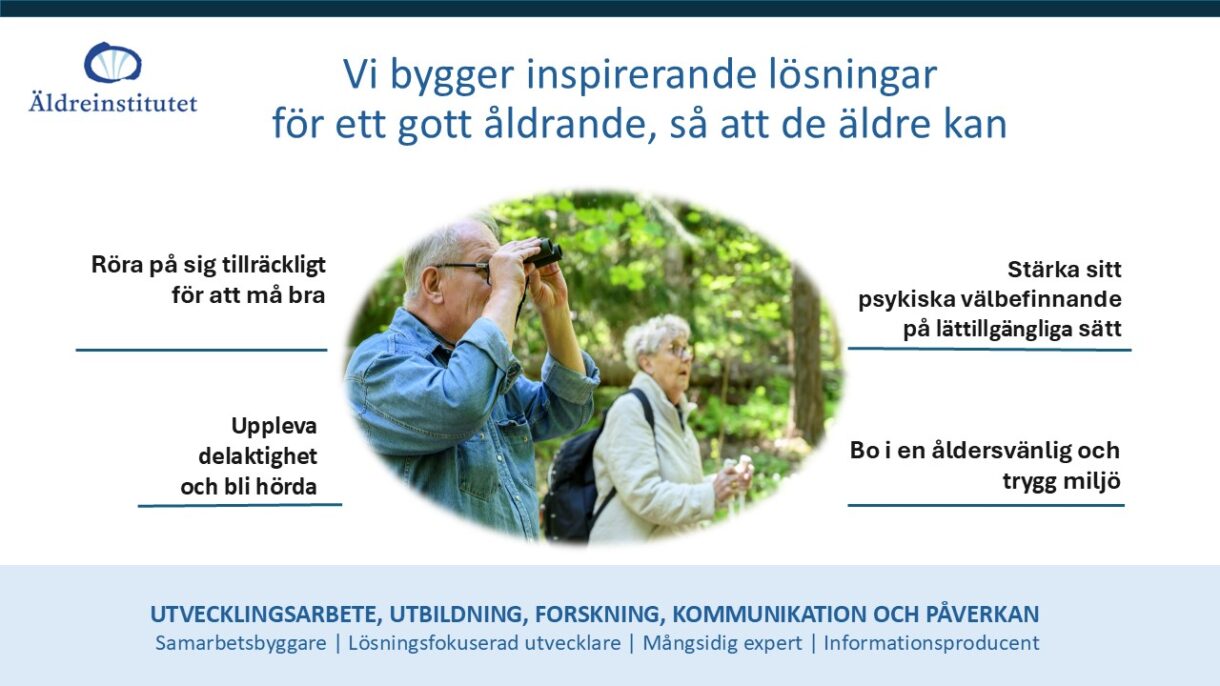 Äldreinstitutet

Vi bygger inspirerande lösningar för ett gott åldrande, så att de äldre kan

Röra på sig tillräckligt för att må bra

Uppleva delaktighet och bli hörda

Stärka sitt psykiska välbefinnande på lättillgängliga sätt

Bo i en åldersvänlig och trygg miljö

UTVECKLINGSARBETE, UTBILDNING, FORSKNING, KOMMUNIKATION OCH PÅVERKAN
Samarbetsbyggare | Lösningsfokuserad utvecklare | Mångsidig expert | Informationsproducent